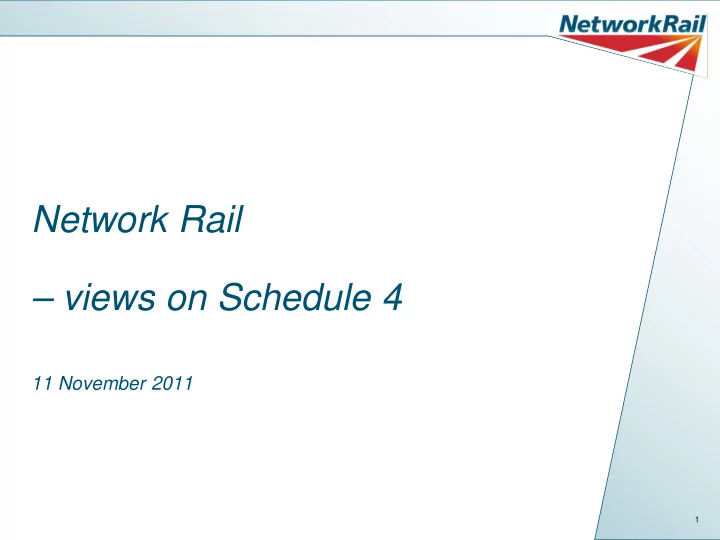 NetworkRail

Network Rail

– views on Schedule 4

11 November 2011

1